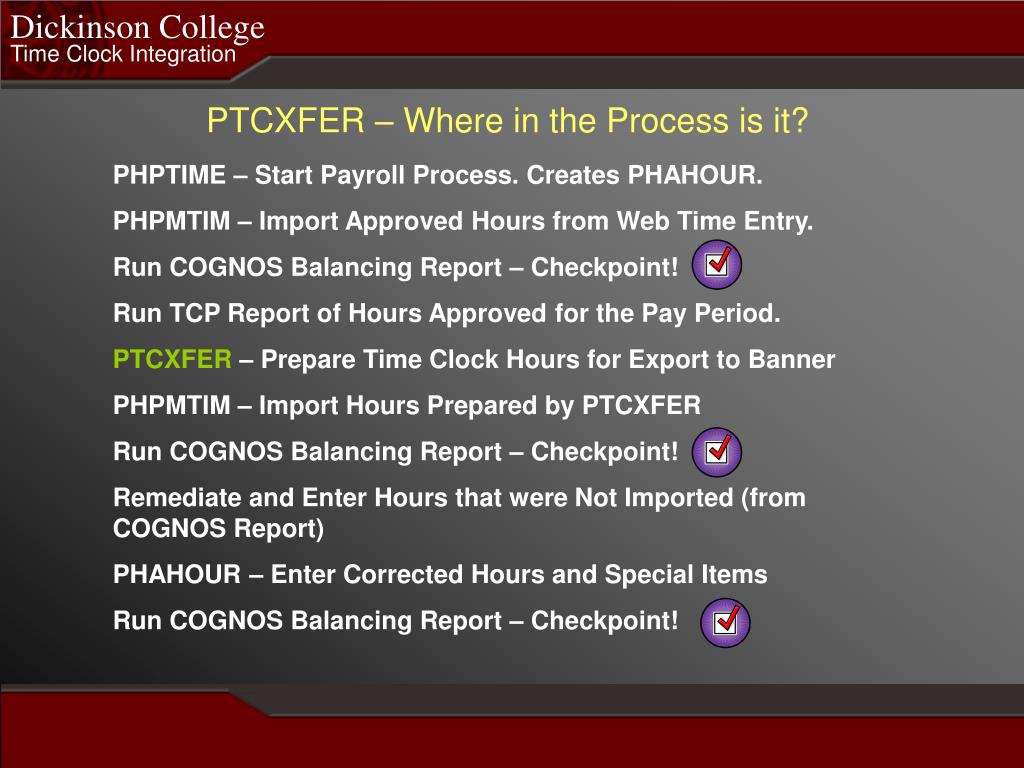 Dickinson College
Time Clock Integration

PTCXFER – Where in the Process is it?

PHPTIME – Start Payroll Process. Creates PHAHOUR.

PHPMTIM – Import Approved Hours from Web Time Entry.

Run COGNOS Balancing Report – Checkpoint!

Run TCP Report of Hours Approved for the Pay Period.

PTCXFER – Prepare Time Clock Hours for Export to Banner

PHPMTIM – Import Hours Prepared by PTCXFER

Run COGNOS Balancing Report – Checkpoint!

Remediate and Enter Hours that were Not Imported (from COGNOS Report)

PHAHOUR – Enter Corrected Hours and Special Items

Run COGNOS Balancing Report – Checkpoint!